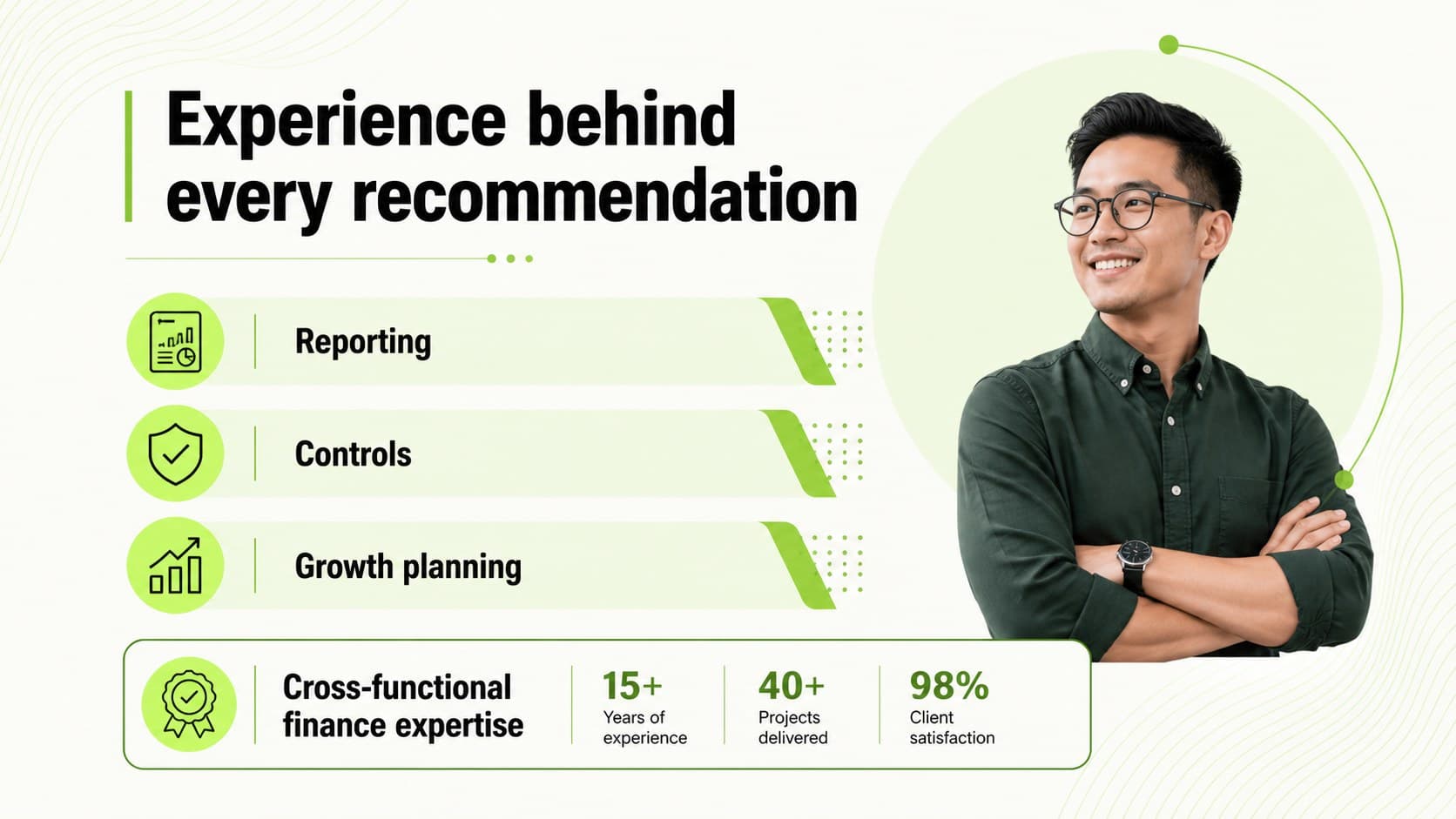 Experience behind every recommendation

Reporting

Controls

Growth planning

Cross-functional finance expertise

15+
Years of experience

40+
Projects delivered

98%
Client satisfaction